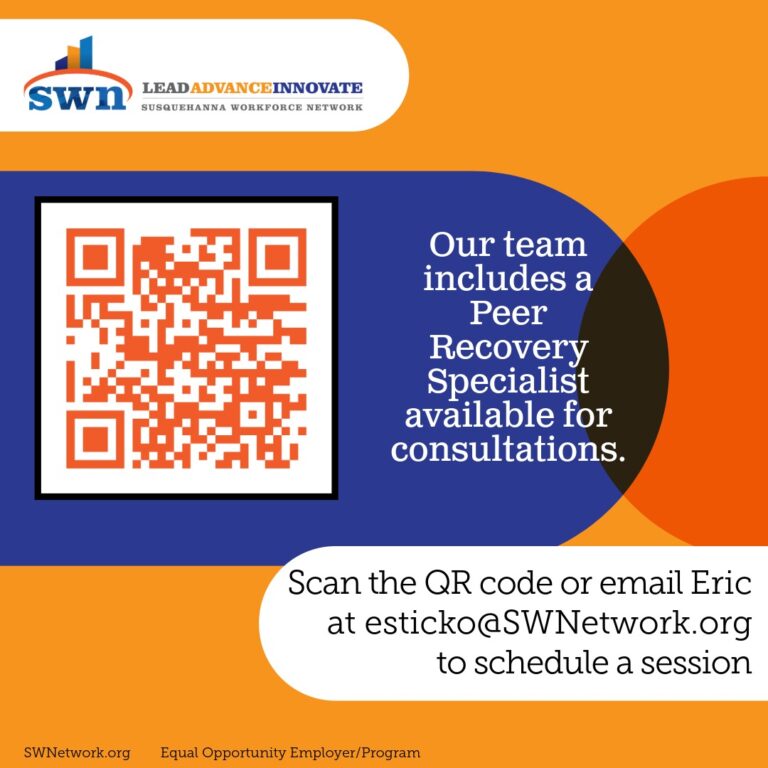 swn LEADADVANCEINNOVATE
SUSQUEHANNA WORKFORCE NETWORK

Our team includes a Peer Recovery Specialist available for consultations.

Scan the QR code or email Eric at esticko@SWNetwork.org to schedule a session

SWNetwork.org Equal Opportunity Employer/Program